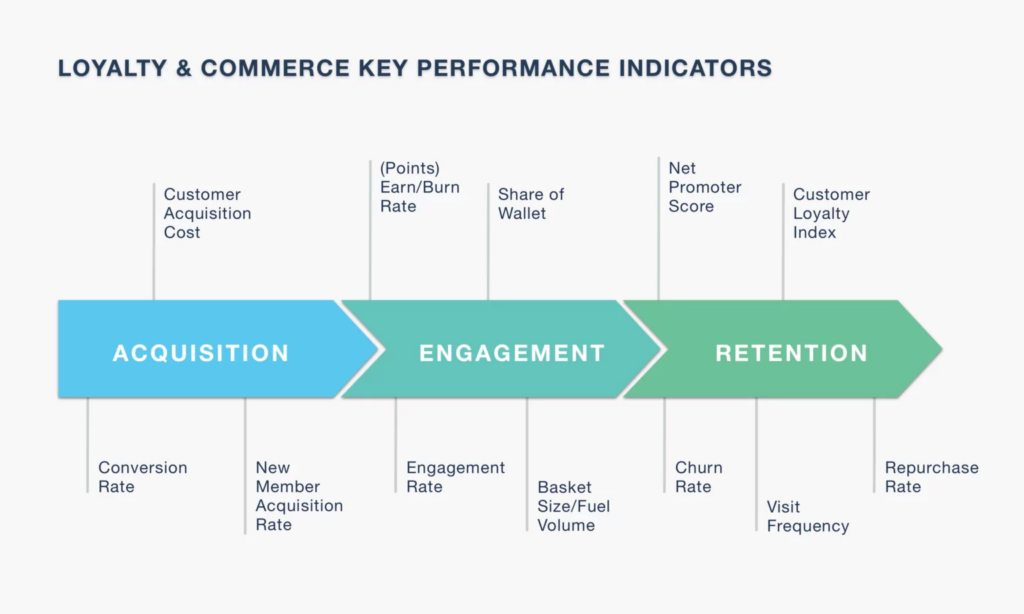 LOYALTY & COMMERCE KEY PERFORMANCE INDICATORS

Customer Acquisition Cost

(Points) Earn/Burn Rate

Share of Wallet

Net Promoter Score

Customer Loyalty Index

ACQUISITION

ENGAGEMENT

RETENTION

Conversion Rate

New Member Acquisition Rate

Engagement Rate

Basket Size/Fuel Volume

Churn Rate

Visit Frequency

Repurchase Rate